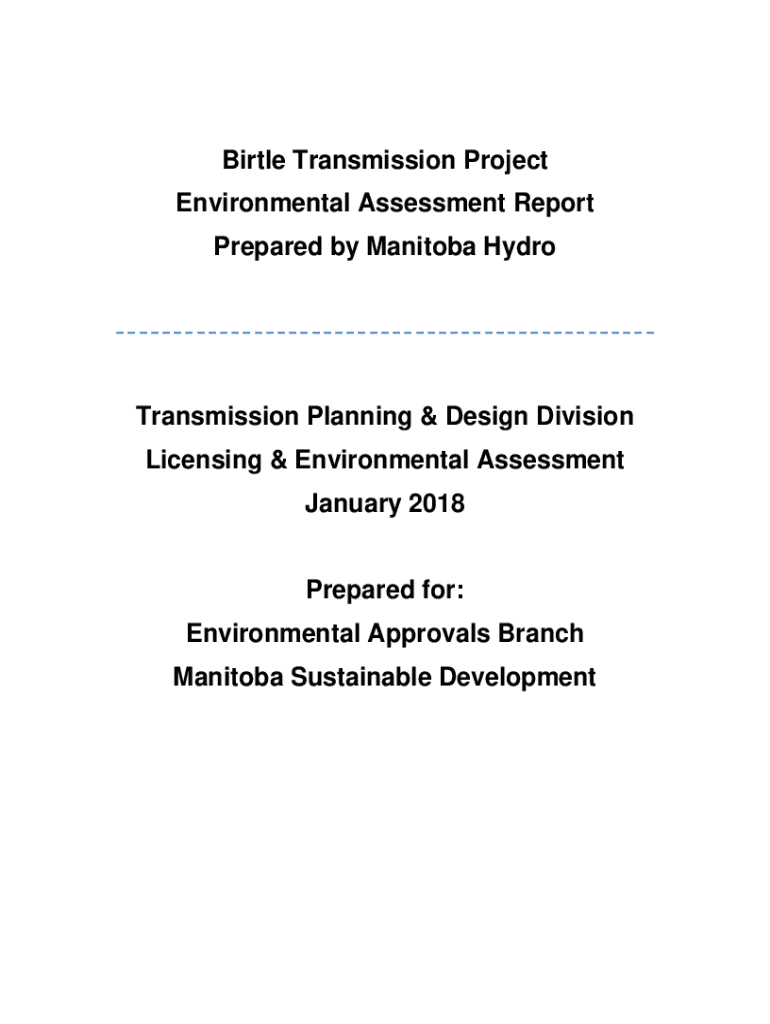 Birtle Transmission Project
Environmental Assessment Report
Prepared by Manitoba Hydro

Transmission Planning & Design Division
Licensing & Environmental Assessment
January 2018

Prepared for:
Environmental Approvals Branch
Manitoba Sustainable Development